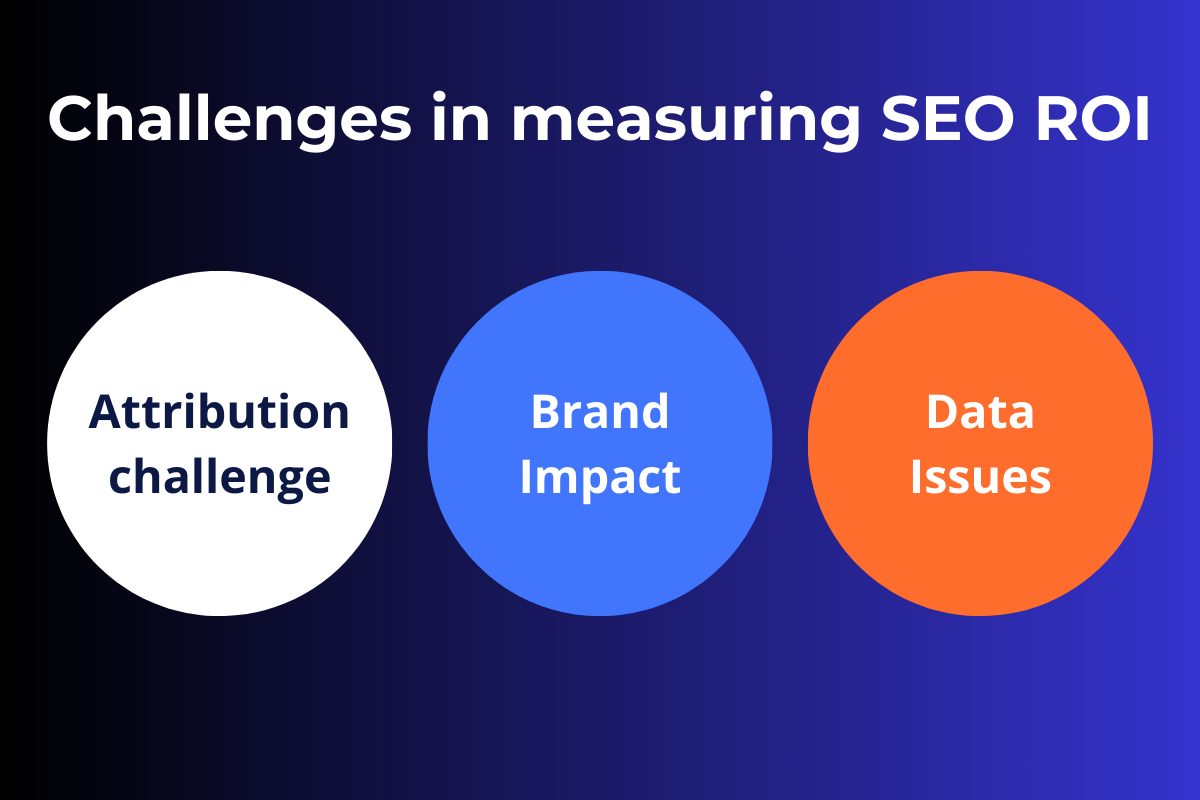 Challenges in measuring SEO ROI

Attribution challenge

Brand Impact

Data Issues